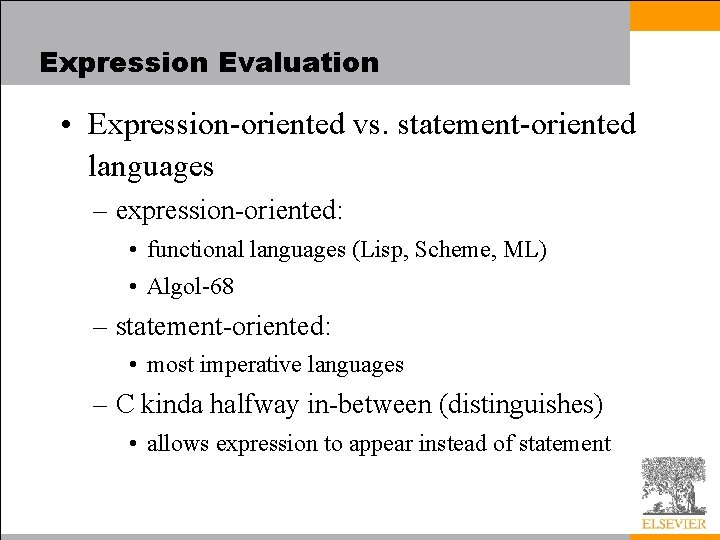 Expression Evaluation

• Expression-oriented vs. statement-oriented languages

– expression-oriented:

• functional languages (Lisp, Scheme, ML)

• Algol-68

– statement-oriented:

• most imperative languages

– C kinda halfway in-between (distinguishes)

• allows expression to appear instead of statement

ELSEVIER